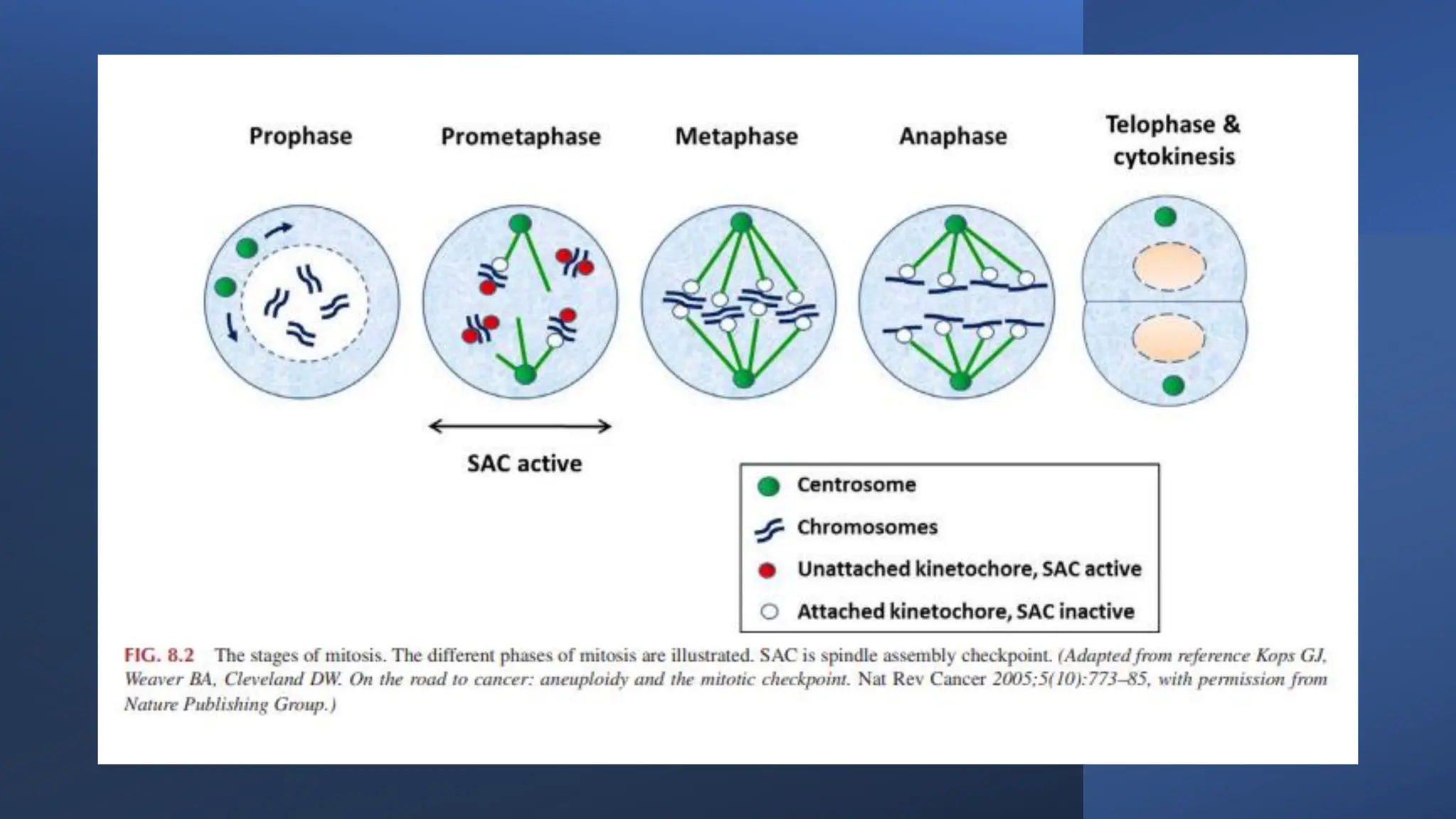 Prophase

Prometaphase

Metaphase

Anaphase

Telophase & cytokinesis

SAC active

Centrosome

Chromosomes

Unattached kinetochore, SAC active

Attached kinetochore, SAC inactive

FIG. 8.2 The stages of mitosis. The different phases of mitosis are illustrated. SAC is spindle assembly checkpoint. (Adapted from reference Kops GJ, Weaver BA, Cleveland DW. On the road to cancer: aneuploidy and the mitotic checkpoint. Nat Rev Cancer 2005;5(10):773–85, with permission from Nature Publishing Group.)